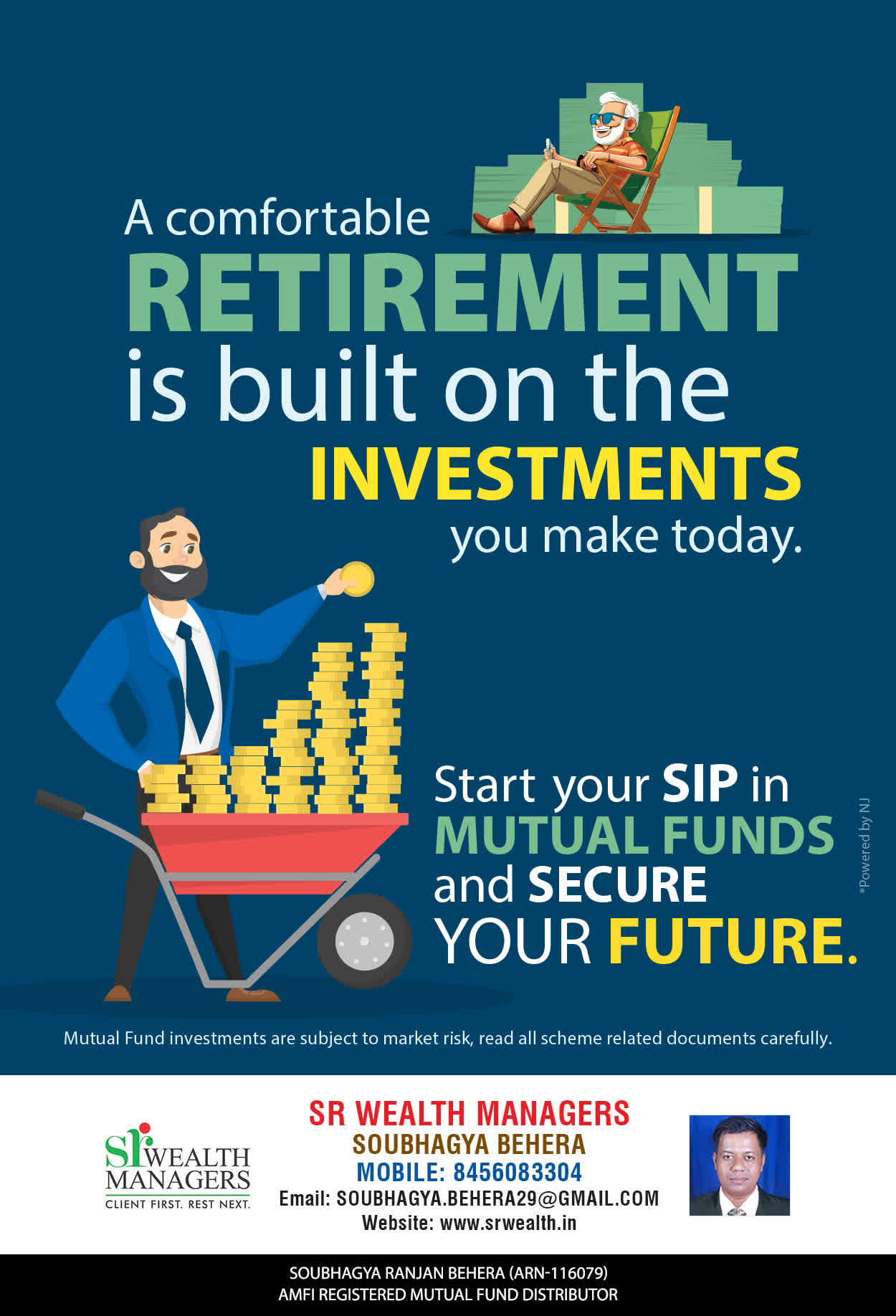 A comfortable RETIREMENT is built on the INVESTMENTS you make today.

Start your SIP in MUTUAL FUNDS and SECURE YOUR FUTURE.

*Powered by NJ

Mutual Fund investments are subject to market risk, read all scheme related documents carefully.

sr WEALTH MANAGERS
CLIENT FIRST. REST NEXT.

SR WEALTH MANAGERS
SOUBHAGYA BEHERA
MOBILE: 8456083304
Email: SOUBHAGYA.BEHERA29@GMAIL.COM
Website: www.srwealth.in

SOUBHAGYA RANJAN BEHERA (ARN-116079)
AMFI REGISTERED MUTUAL FUND DISTRIBUTOR